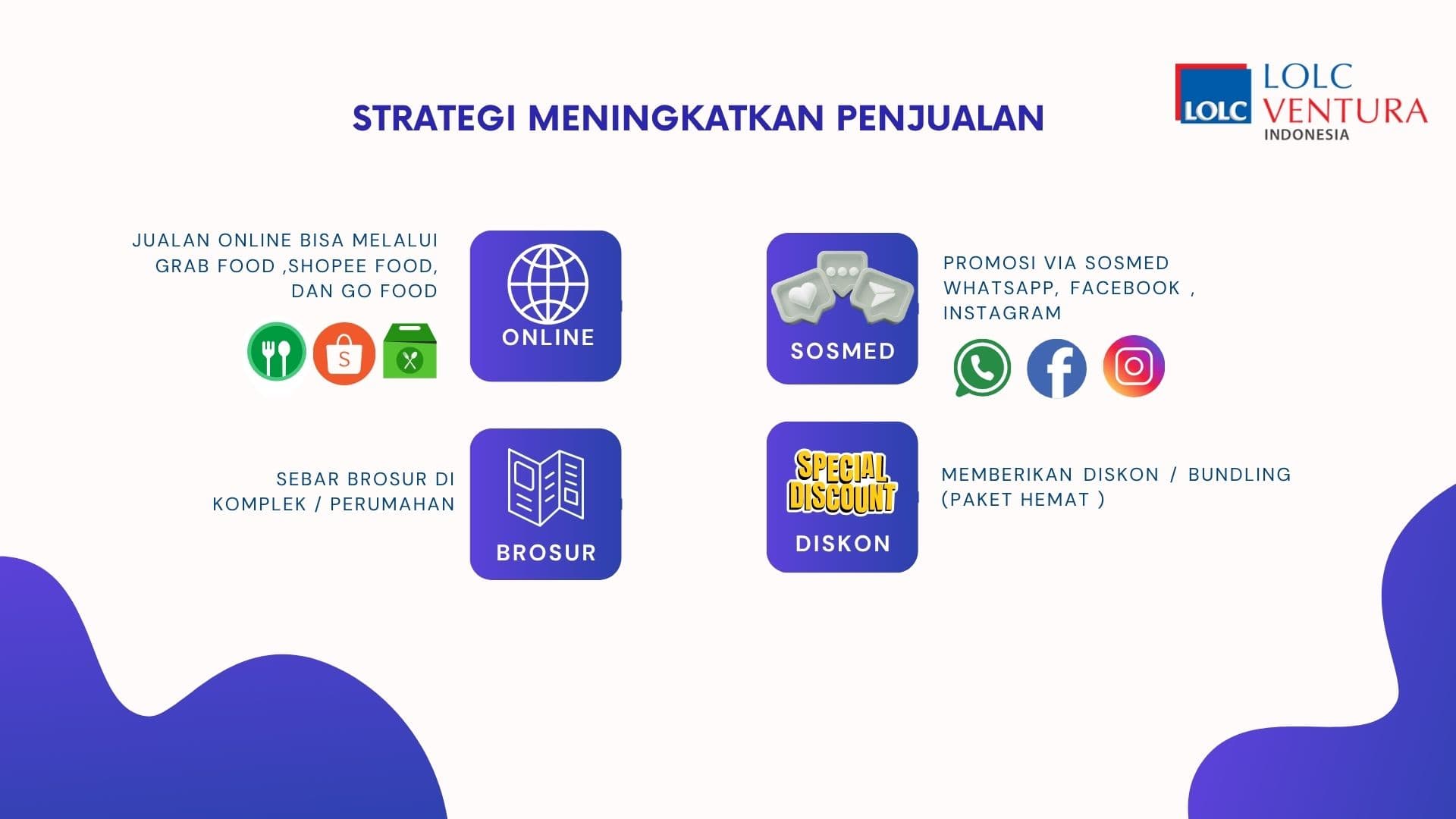 STRATEGI MENINGKATKAN PENJUALAN

LOLC LOLC VENTURA INDONESIA

JUALAN ONLINE BISA MELALUI GRAB FOOD ,SHOPEE FOOD, DAN GO FOOD

S

ONLINE

SOSMED

PROMOSI VIA SOSMED WHATSAPP, FACEBOOK , INSTAGRAM

SEBAR BROSUR DI KOMPLEK / PERUMAHAN

BROSUR

SPECIAL DISCOUNT

DISKON

MEMBERIKAN DISKON / BUNDLING (PAKET HEMAT )